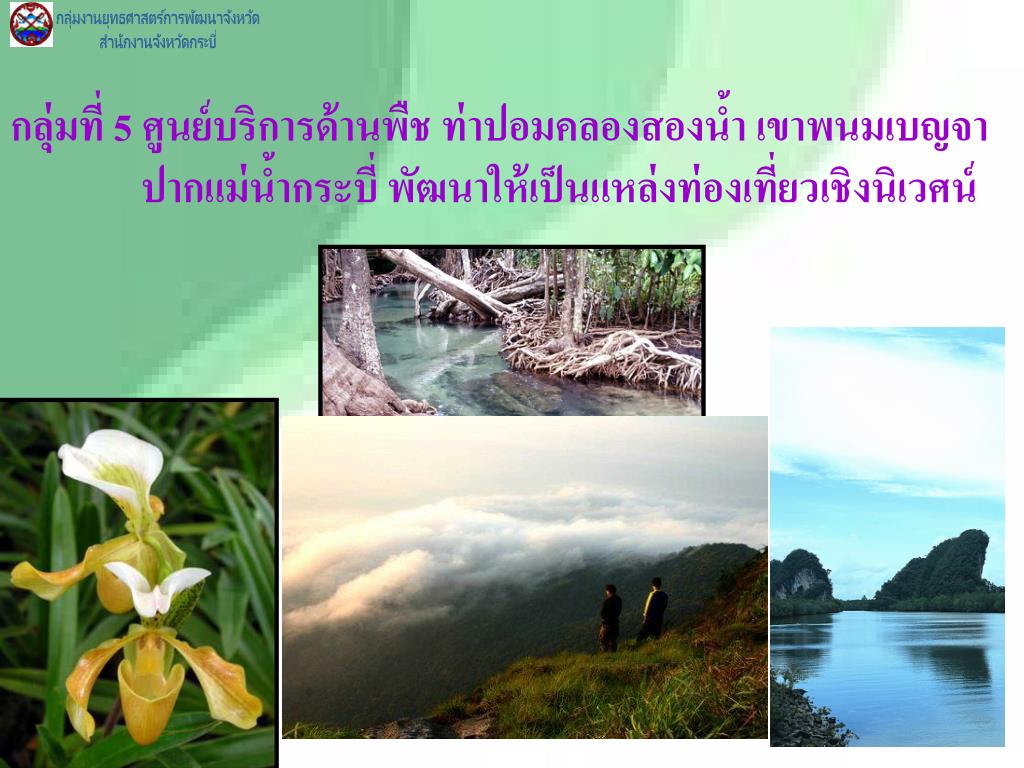 กลุ่มงานยุทธศาสตร์การพัฒนาจังหวัด
สำนักงานจังหวัดกระบี่

กลุ่มที่ 5 ศูนย์บริการด้านพืช ท่าปอมคลองสองน้ำ เขาพนมเบญจา ปากแม่น้ำกระบี่ พัฒนาให้เป็นแหล่งท่องเที่ยวเชิงนิเวศน์